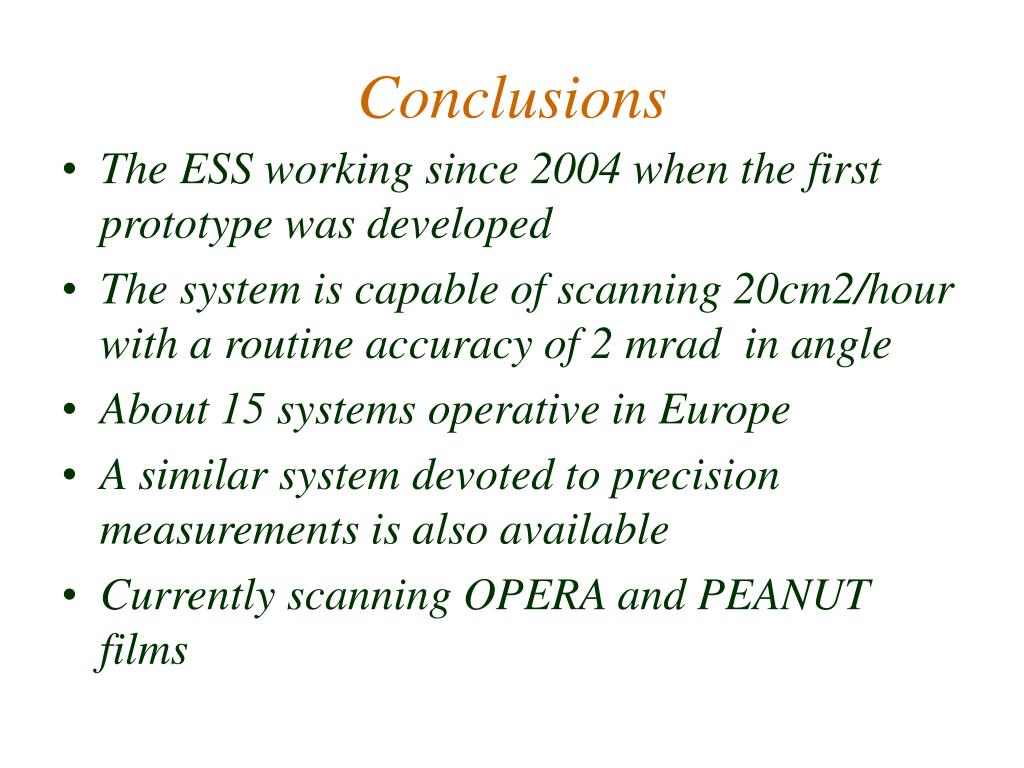 Conclusions

• The ESS working since 2004 when the first prototype was developed
• The system is capable of scanning 20cm2/hour with a routine accuracy of 2 mrad in angle
• About 15 systems operative in Europe
• A similar system devoted to precision measurements is also available
• Currently scanning OPERA and PEANUT films